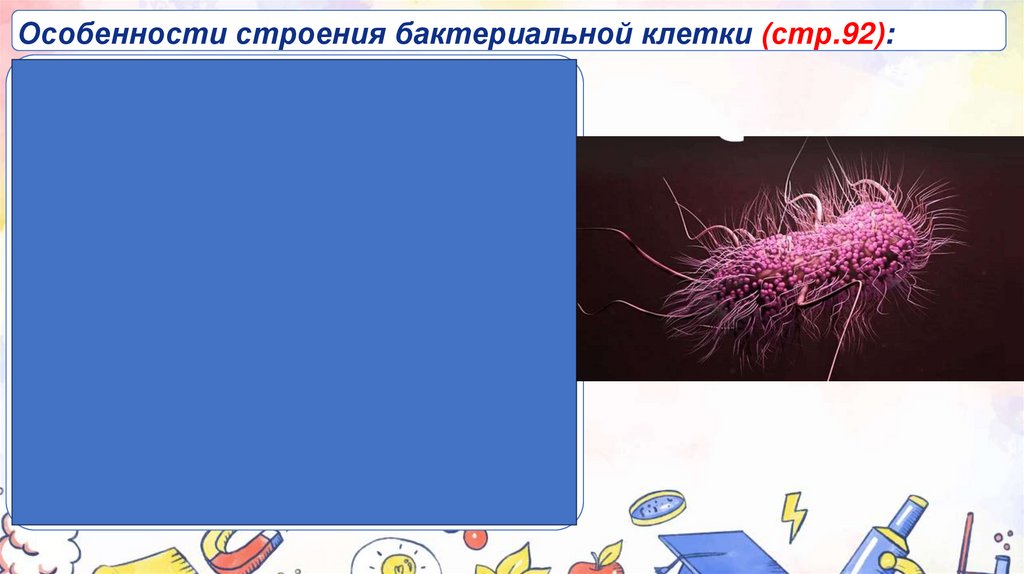 Особенности строения бактериальной клетки (стр.92):